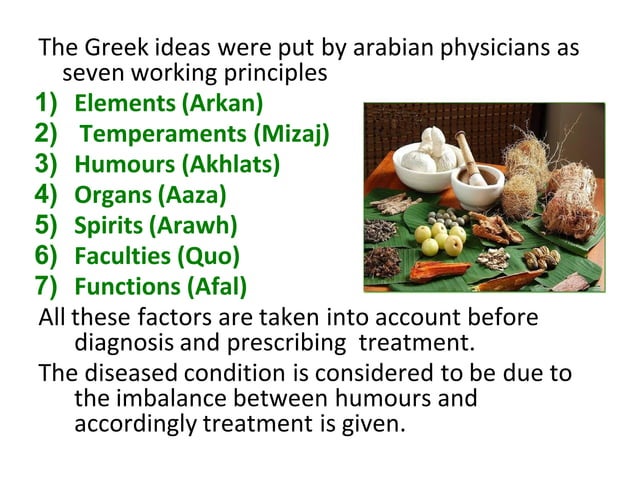 The Greek ideas were put by arabian physicians as seven working principles

1) Elements (Arkan)
2) Temperaments (Mizaj)
3) Humours (Akhlats)
4) Organs (Aaza)
5) Spirits (Arawh)
6) Faculties (Quo)
7) Functions (Afal)

All these factors are taken into account before diagnosis and prescribing treatment.

The diseased condition is considered to be due to the imbalance between humours and accordingly treatment is given.